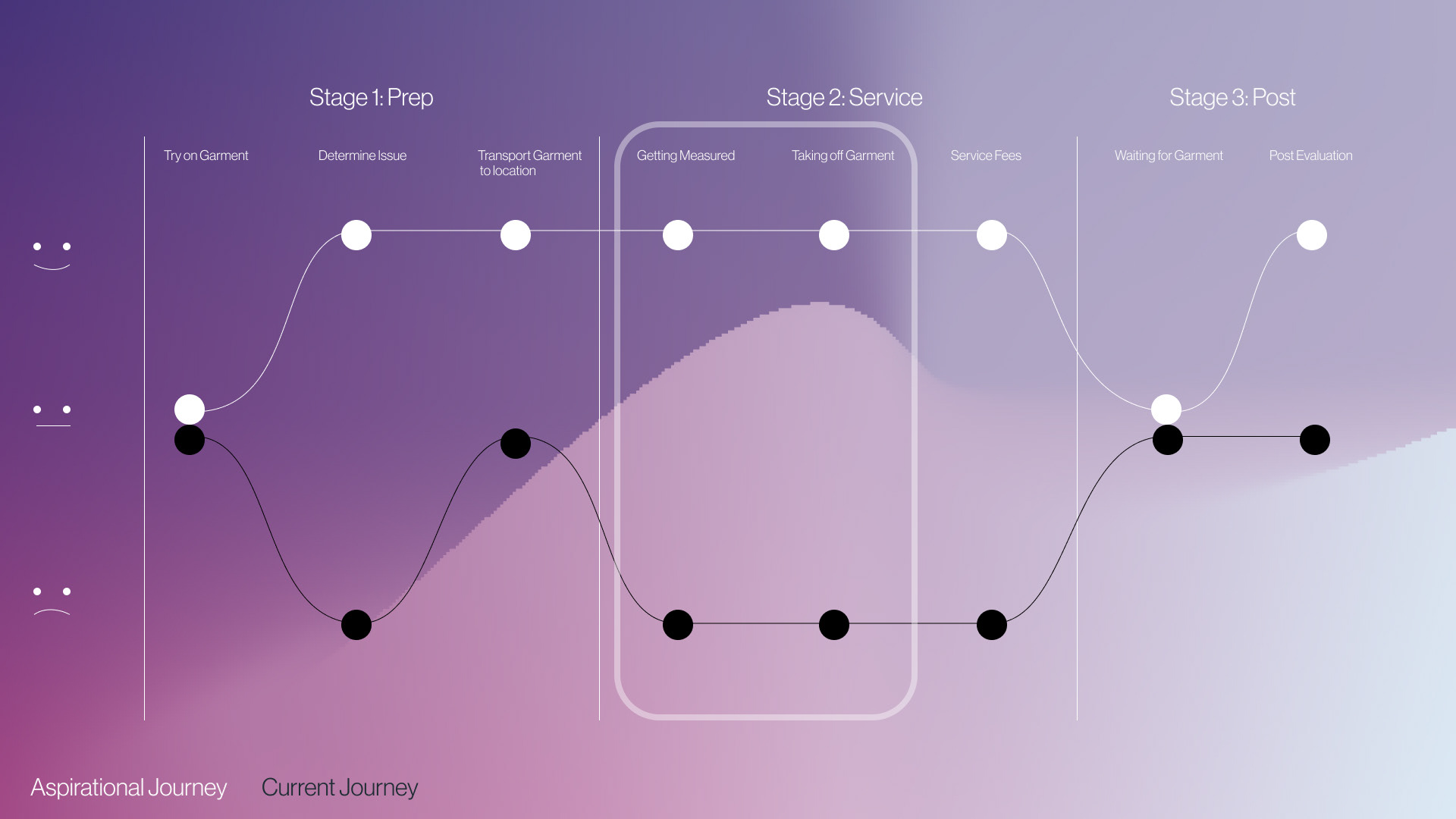 Stage 1: Prep

Stage 2: Service

Stage 3: Post

Try on Garment

Determine Issue

Transport Garment to location

Getting Measured

Taking off Garment

Service Fees

Waiting for Garment

Post Evaluation

Aspirational Journey

Current Journey